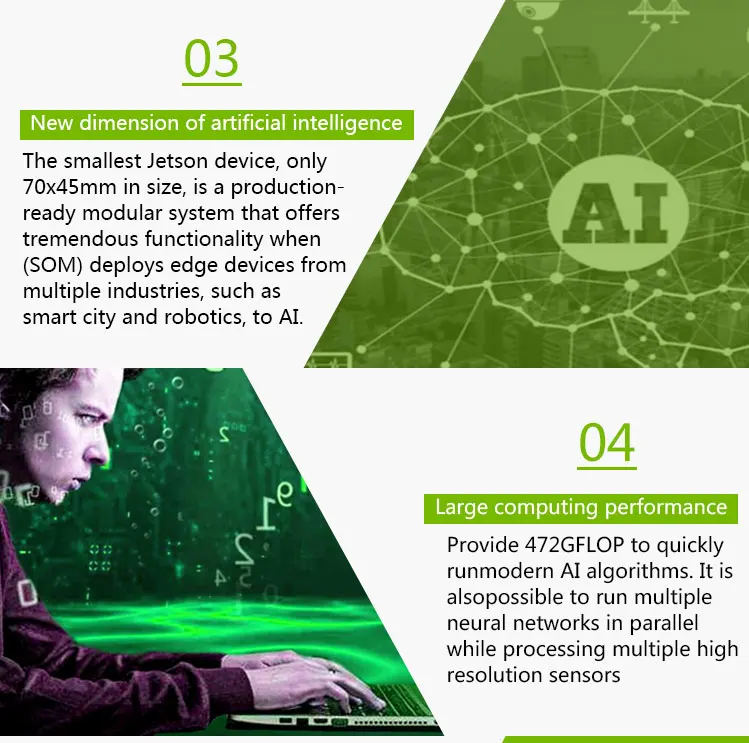 03

New dimension of artificial intelligence

The smallest Jetson device, only 70x45mm in size, is a production-ready modular system that offers tremendous functionality when (SOM) deploys edge devices from multiple industries, such as smart city and robotics, to AI.

AI

04

Large computing performance

Provide 472GFLOP to quickly runmodern AI algorithms. It is alsopossible to run multiple neural networks in parallel while processing multiple high resolution sensors